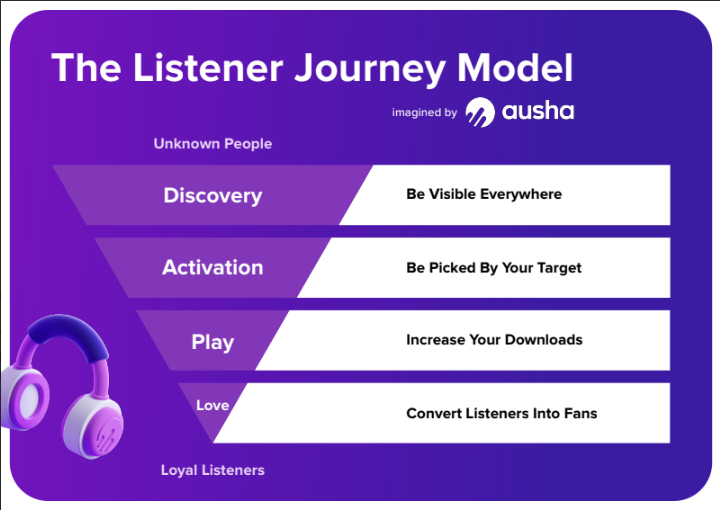 The Listener Journey Model

imagined by ausha

Unknown People

Discovery

Be Visible Everywhere

Activation

Be Picked By Your Target

Play

Increase Your Downloads

Love

Convert Listeners Into Fans

Loyal Listeners